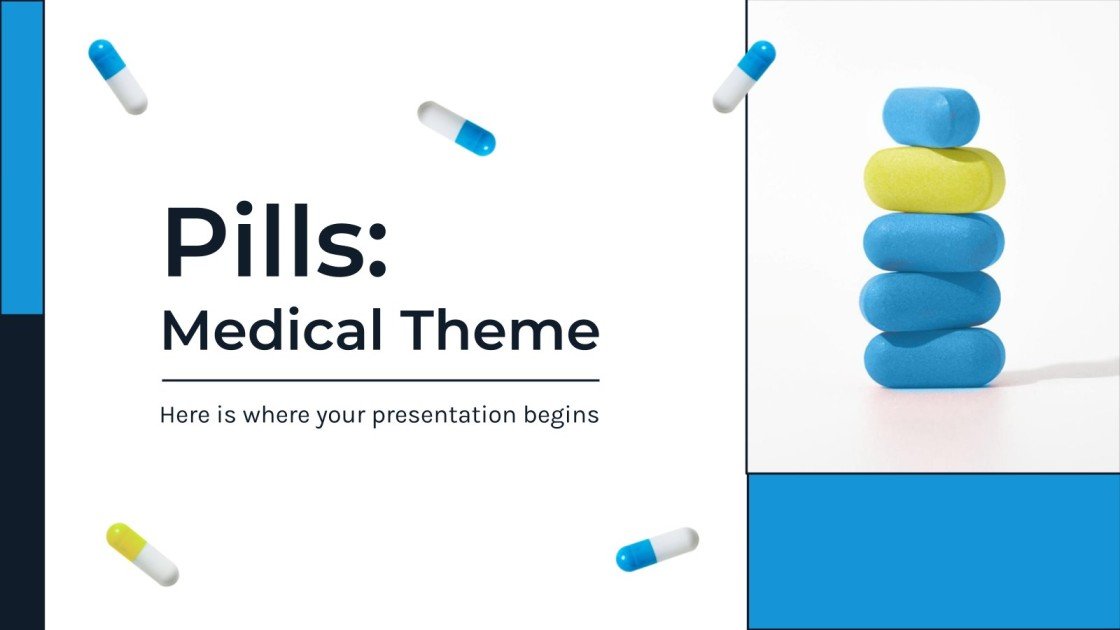 Pills:
Medical Theme

Here is where your presentation begins